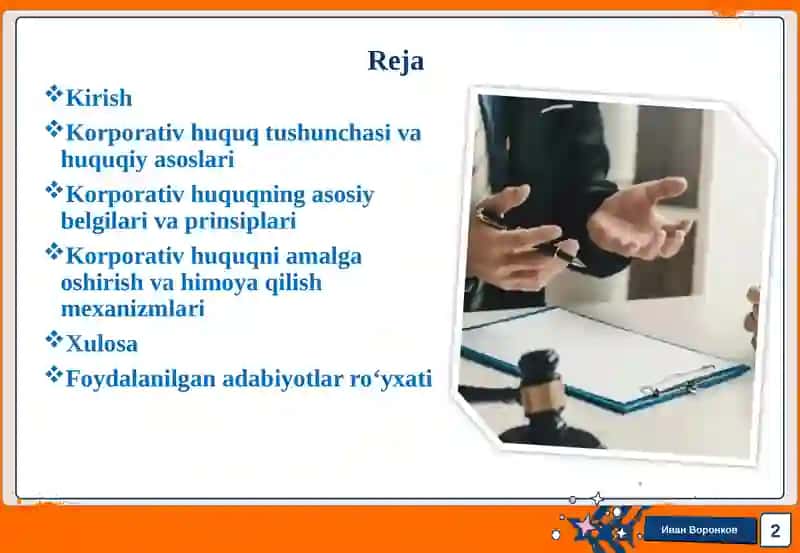 Reja

❖Kirish

❖Korporativ huquq tushunchasi va huquqiy asoslari

❖Korporativ huquqning asosiy belgilari va prinsiplari

❖Korporativ huquqni amalga oshirish va himoya qilish mexanizmlari

❖Xulosa

❖Foydalanilgan adabiyotlar ro‘yxati

Иван Воронков

2